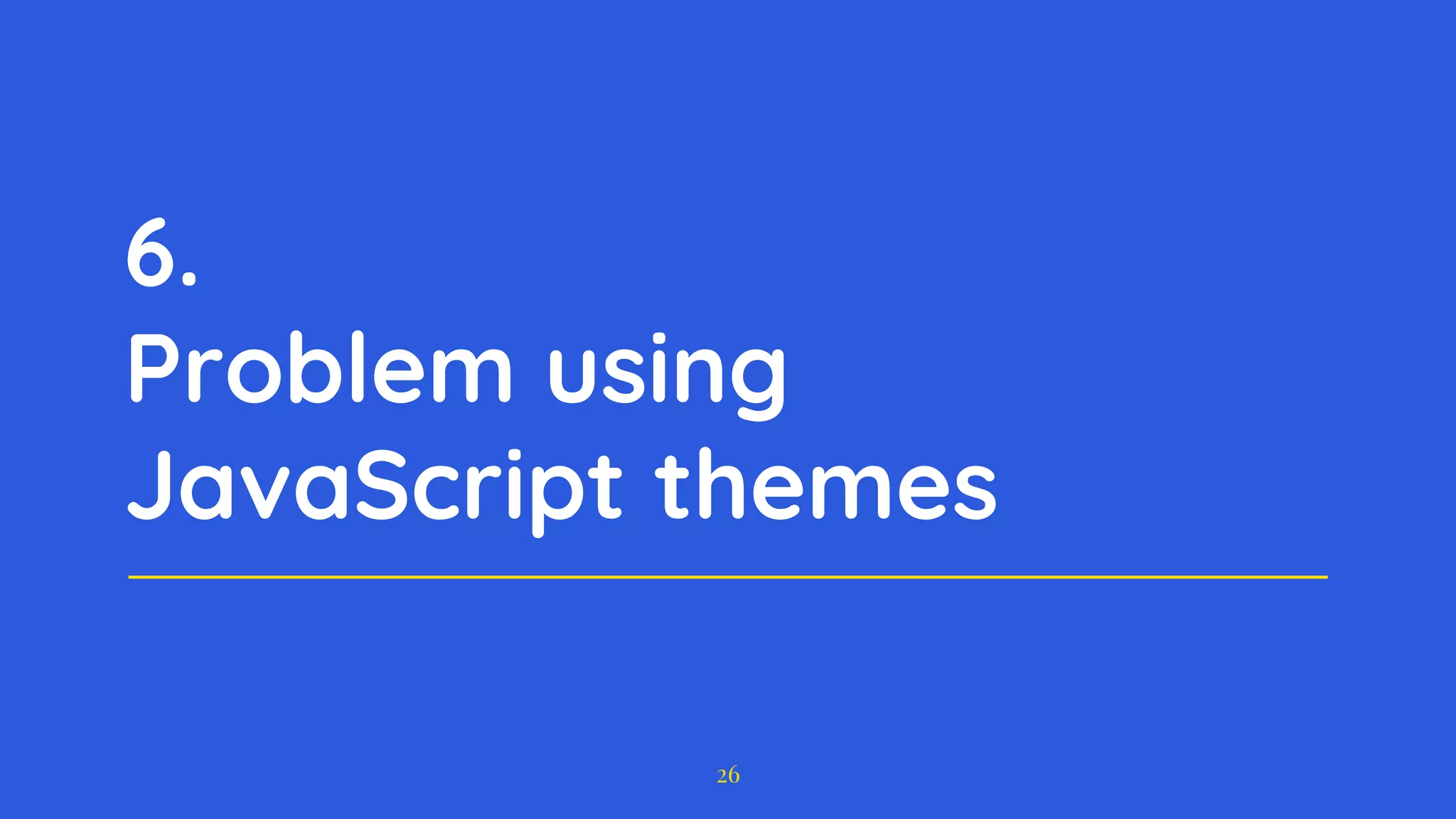 6.
Problem using JavaScript themes

26